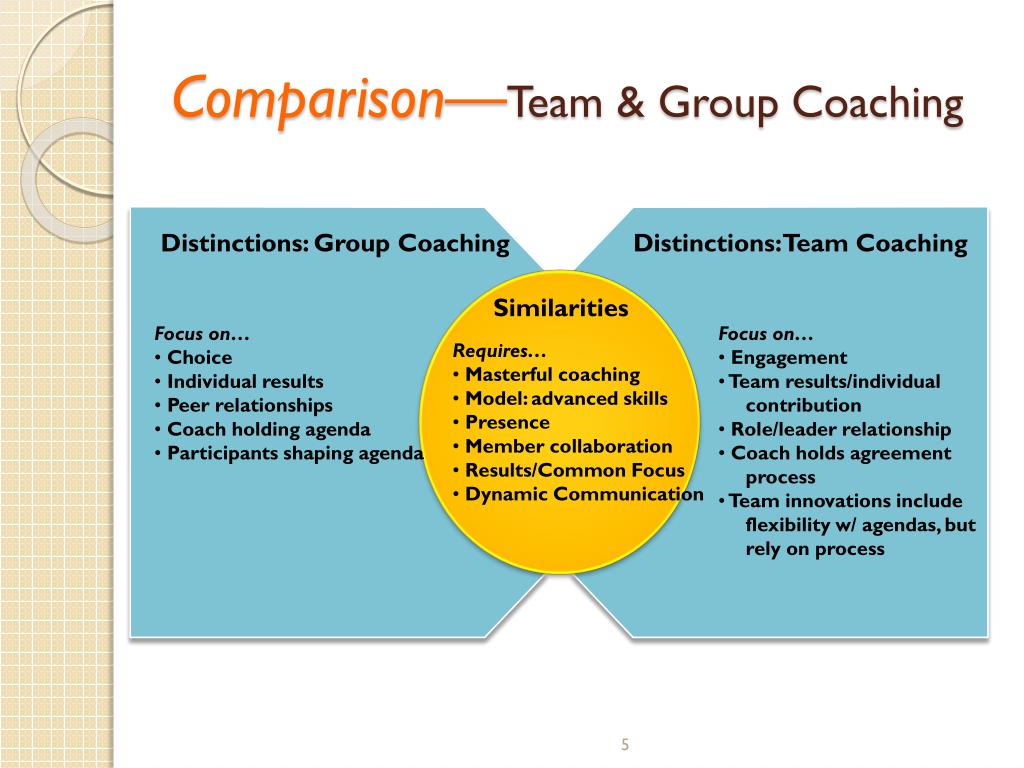 Comparison—Team & Group Coaching

Distinctions: Group Coaching

Focus on…
• Choice
• Individual results
• Peer relationships
• Coach holding agenda
• Participants shaping agenda

Similarities

Requires…
• Masterful coaching
• Model: advanced skills
• Presence
• Member collaboration
• Results/Common Focus
• Dynamic Communication

Distinctions: Team Coaching

Focus on…
• Engagement
• Team results/individual contribution
• Role/leader relationship
• Coach holds agreement process
• Team innovations include flexibility w/ agendas, but rely on process

5